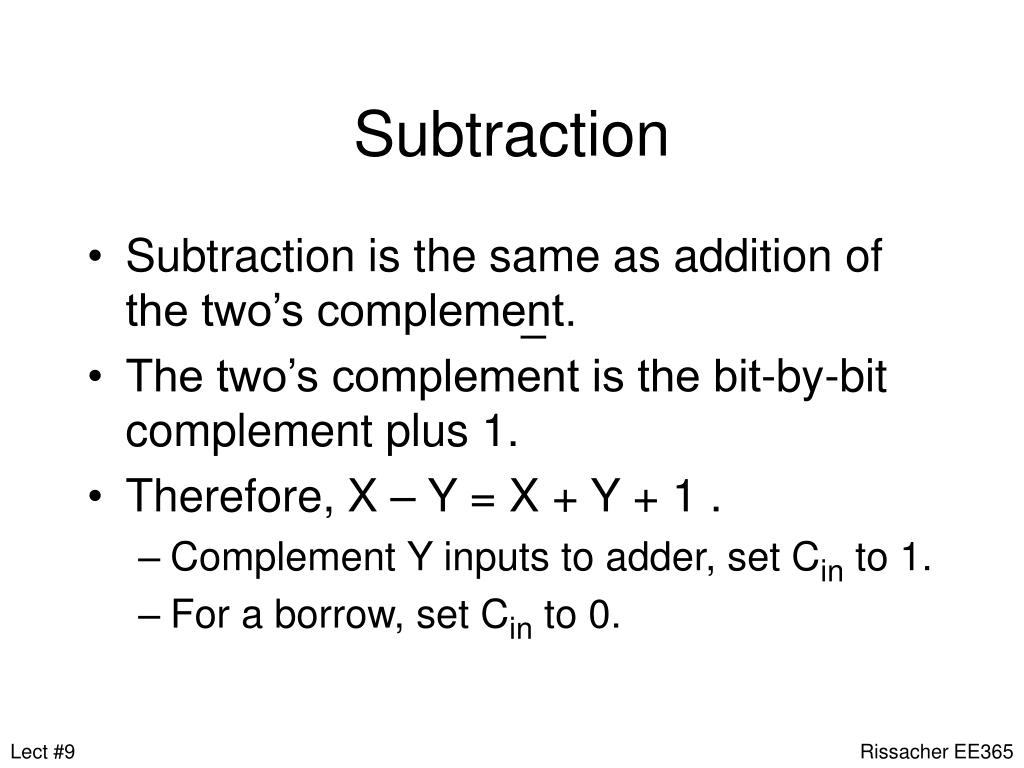 Subtraction

• Subtraction is the same as addition of the two's complement.
• The two's complement is the bit-by-bit complement plus 1.
• Therefore, X – Y = X + Y + 1 .
– Complement Y inputs to adder, set $C_{in}$ to 1.
– For a borrow, set $C_{in}$ to 0.

Lect #9

Rissacher EE365